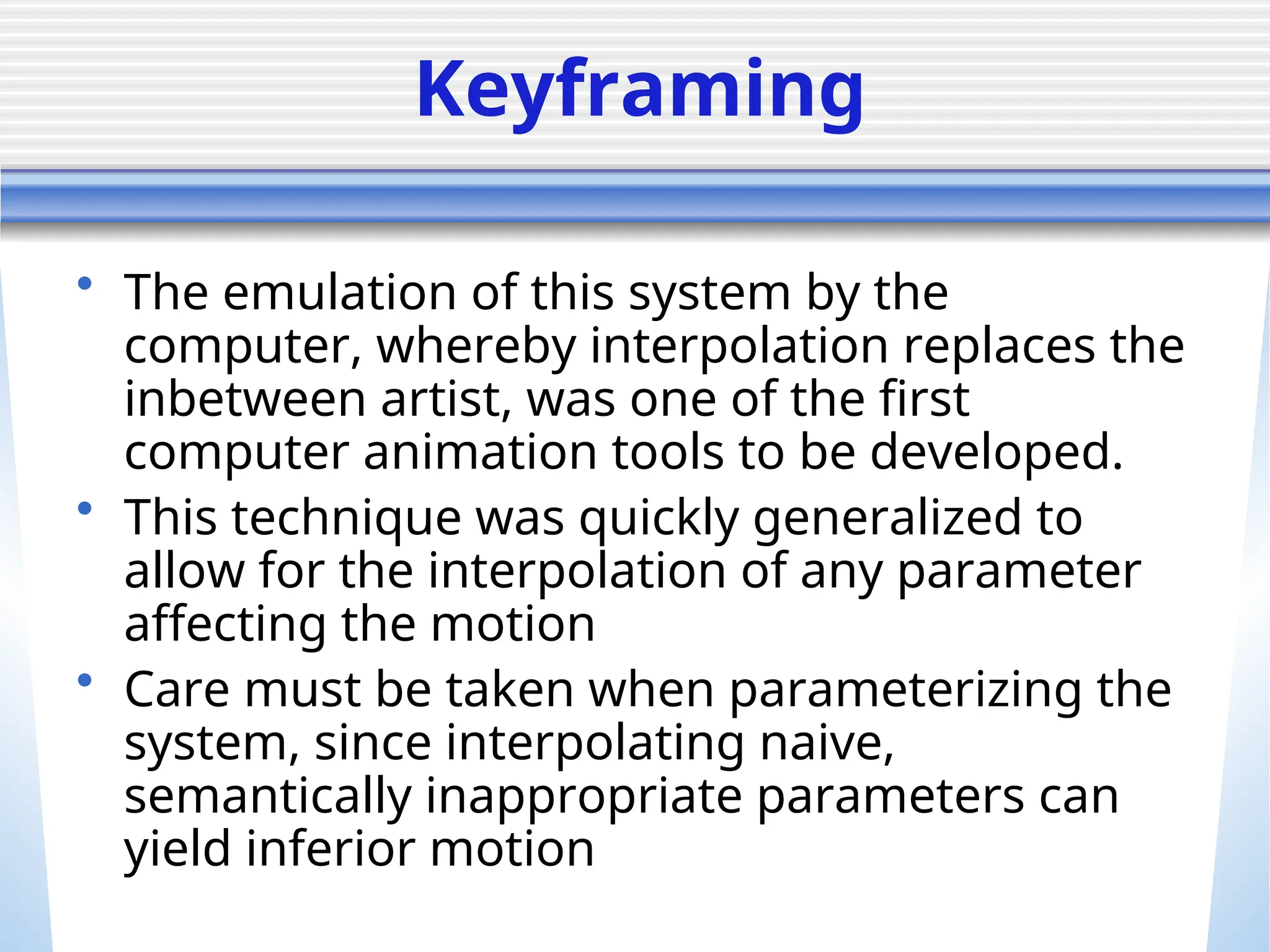 Keyframing

• The emulation of this system by the computer, whereby interpolation replaces the inbetween artist, was one of the first computer animation tools to be developed.
• This technique was quickly generalized to allow for the interpolation of any parameter affecting the motion
• Care must be taken when parameterizing the system, since interpolating naive, semantically inappropriate parameters can yield inferior motion